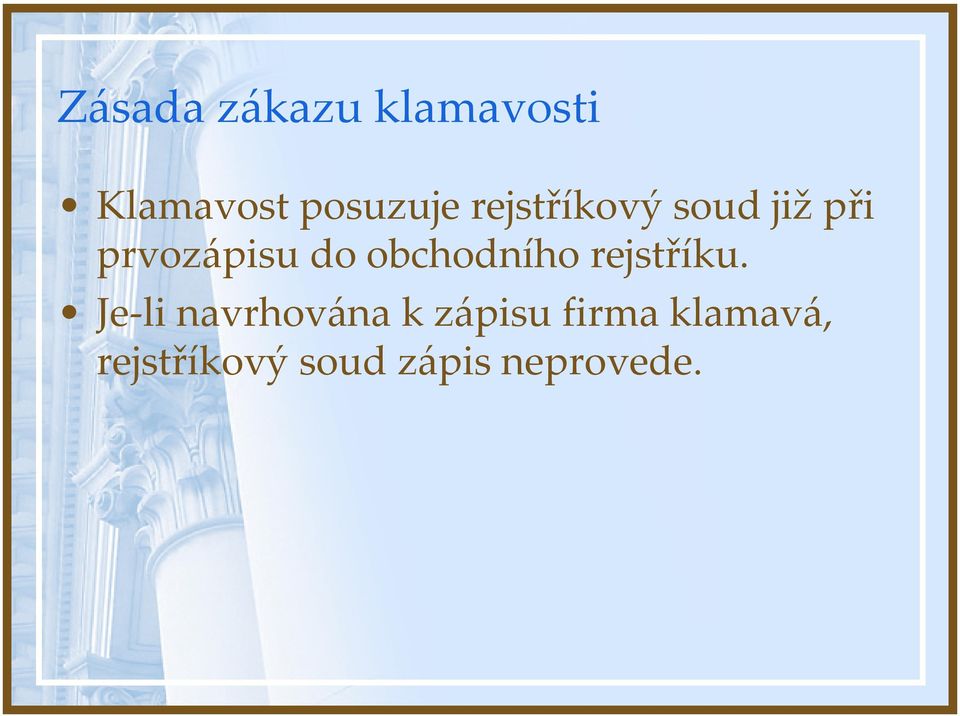 Zásada zákazu klamavosti

• Klamavost posuzuje rejstříkový soud již při prvozápisu do obchodního rejstříku.
• Je-li navrhována k zápisu firma klamavá, rejstříkový soud zápis neprovede.